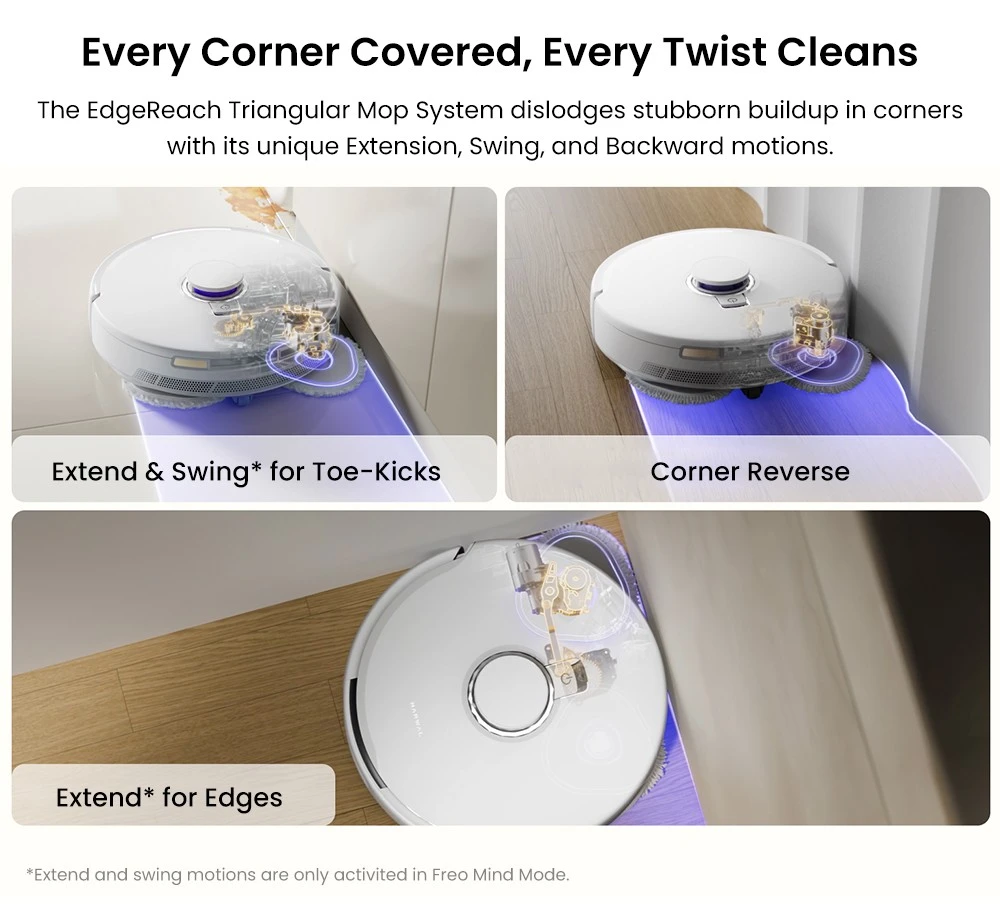 Every Corner Covered, Every Twist Cleans

The EdgeReach Triangular Mop System dislodges stubborn buildup in corners with its unique Extension, Swing, and Backward motions.

Extend & Swing* for Toe-Kicks

Corner Reverse

NARWAL

Extend* for Edges

*Extend and swing motions are only activited in Freo Mind Mode.